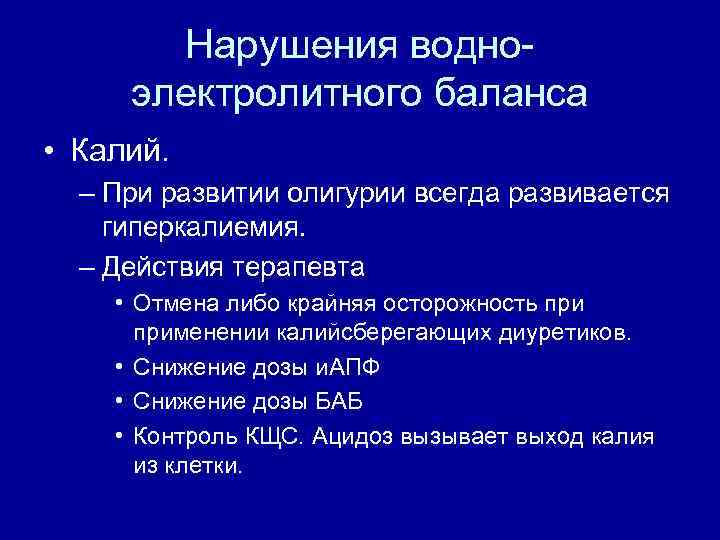 Нарушения водно-электролитного баланса

• Калий.
– При развитии олигурии всегда развивается гиперкалиемия.
– Действия терапевта
• Отмена либо крайняя осторожность при применении калийсберегающих диуретиков.
• Снижение дозы иАПФ
• Снижение дозы БАБ
• Контроль КЩС. Ацидоз вызывает выход калия из клетки.